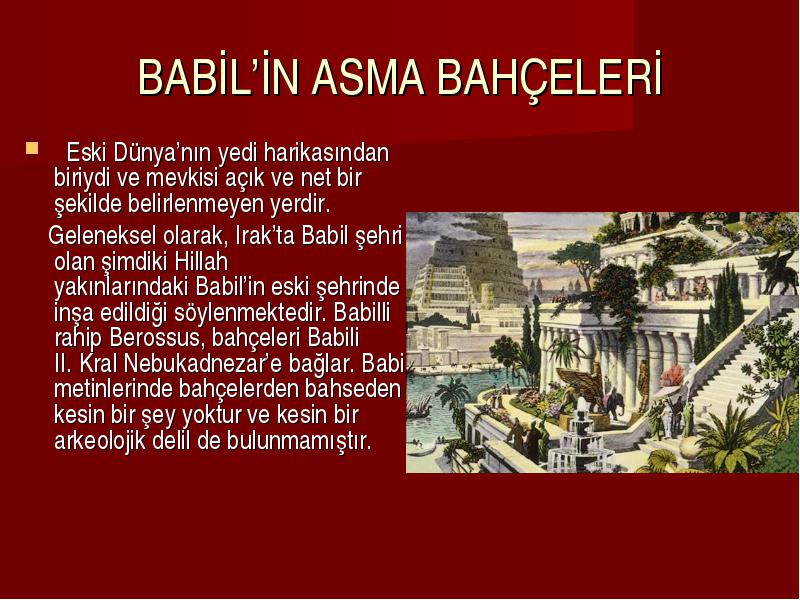 BABİL'İN ASMA BAHÇELERİ

Eski Dünya'nın yedi harikasından biriydi ve mevkisi açık ve net bir şekilde belirlenmeyen yerdir.

Geleneksel olarak, Irak'ta Babil şehri olan şimdiki Hillah yakınlarındaki Babil'in eski şehrinde inşa edildiği söylenmektedir. Babilli rahip Berossus, bahçeleri Babili II. Kral Nebukadnezar'e bağlar. Babi metinlerinde bahçelerden bahseden kesin bir şey yoktur ve kesin bir arkeolojik delil de bulunmamıştır.